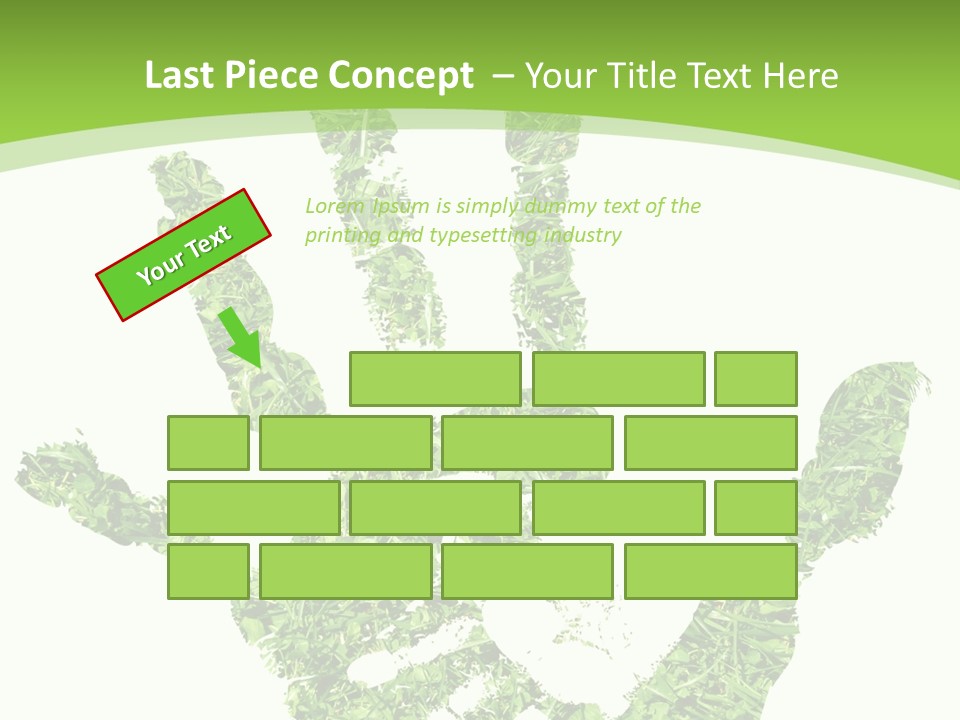 Last Piece Concept – Your Title Text Here

Your Text

Lorem Ipsum is simply dummy text of the printing and typesetting industry